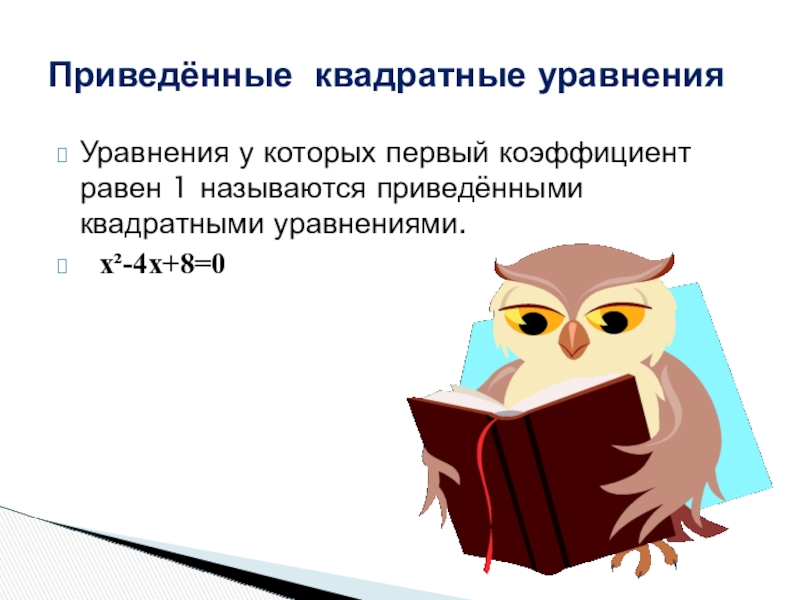 Приведённые квадратные уравнения

Уравнения у которых первый коэффициент равен 1 называются приведёнными квадратными уравнениями.

$x^2-4x+8=0$